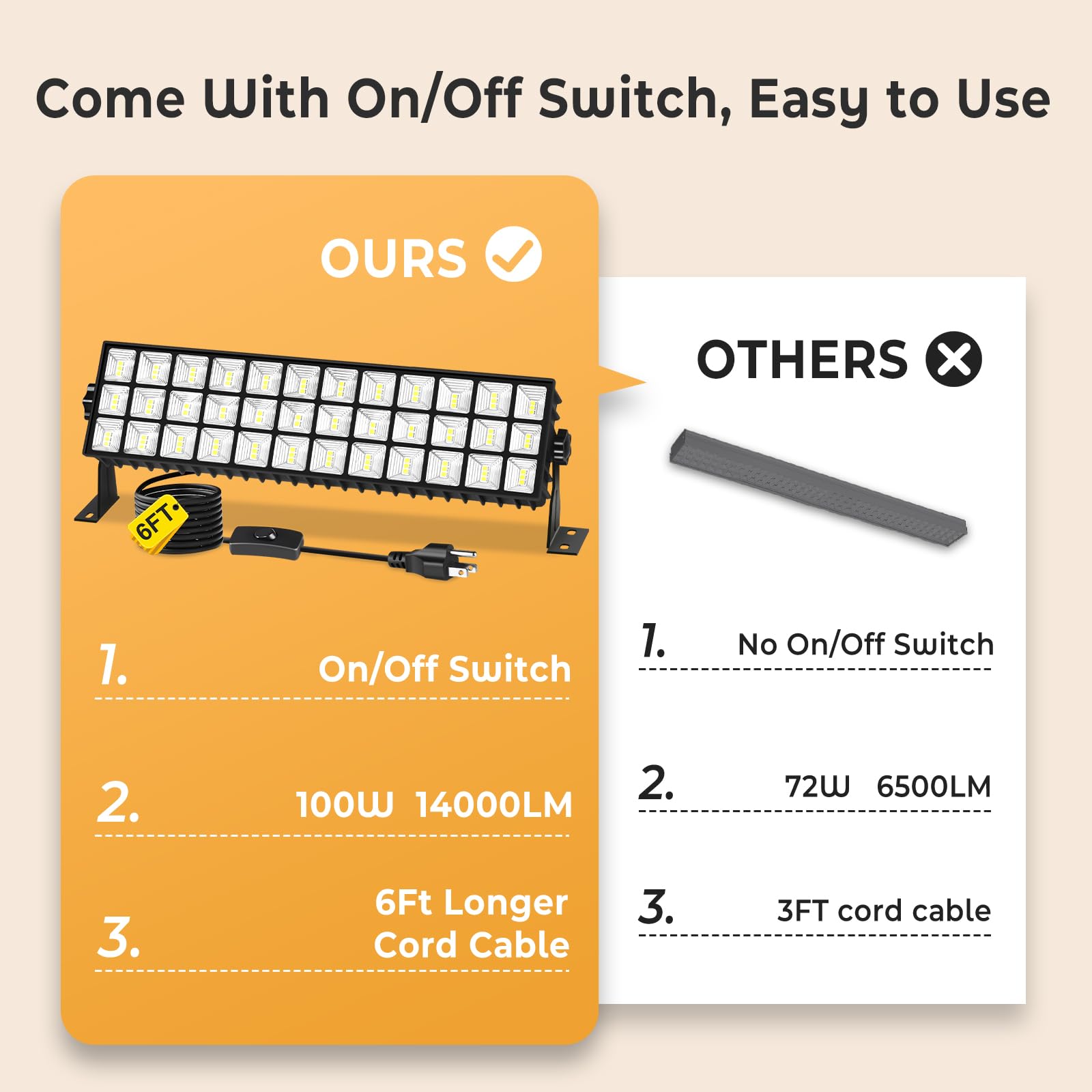 Come With On/Off Switch, Easy to Use

OURS

6FT

1. On/Off Switch

2. 100W 14000LM

3. 6Ft Longer Cord Cable

OTHERS

1. No On/Off Switch

2. 72W 6500LM

3. 3FT cord cable